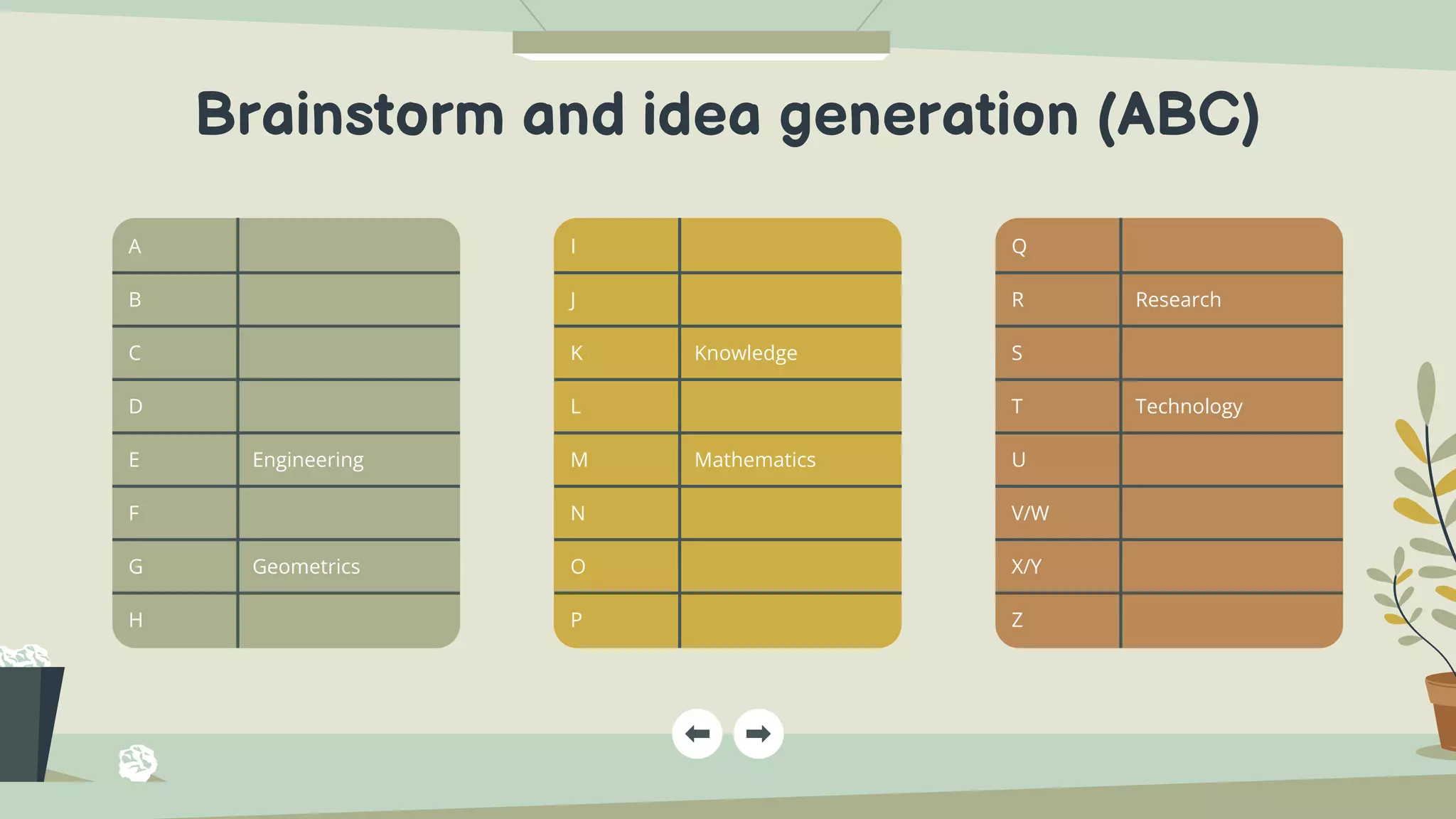 Brainstorm and idea generation (ABC)

| A | |
|---|---|
| B | |
| C | |
| D | |
| E | Engineering |
| F | |
| G | Geometrics |
| H | |

| I | |
|---|---|
| J | |
| K | Knowledge |
| L | |
| M | Mathematics |
| N | |
| O | |
| P | |

| Q | |
|---|---|
| R | Research |
| S | |
| T | Technology |
| U | |
| V/W | |
| X/Y | |
| Z | |